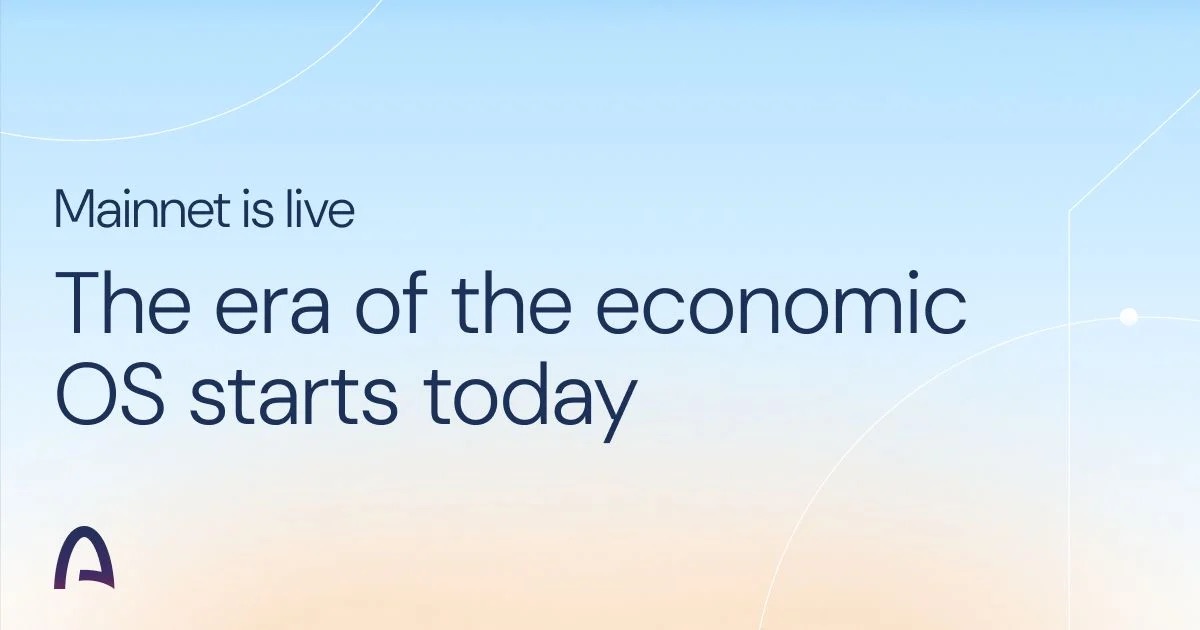 Mainnet is live

The era of the economic OS starts today